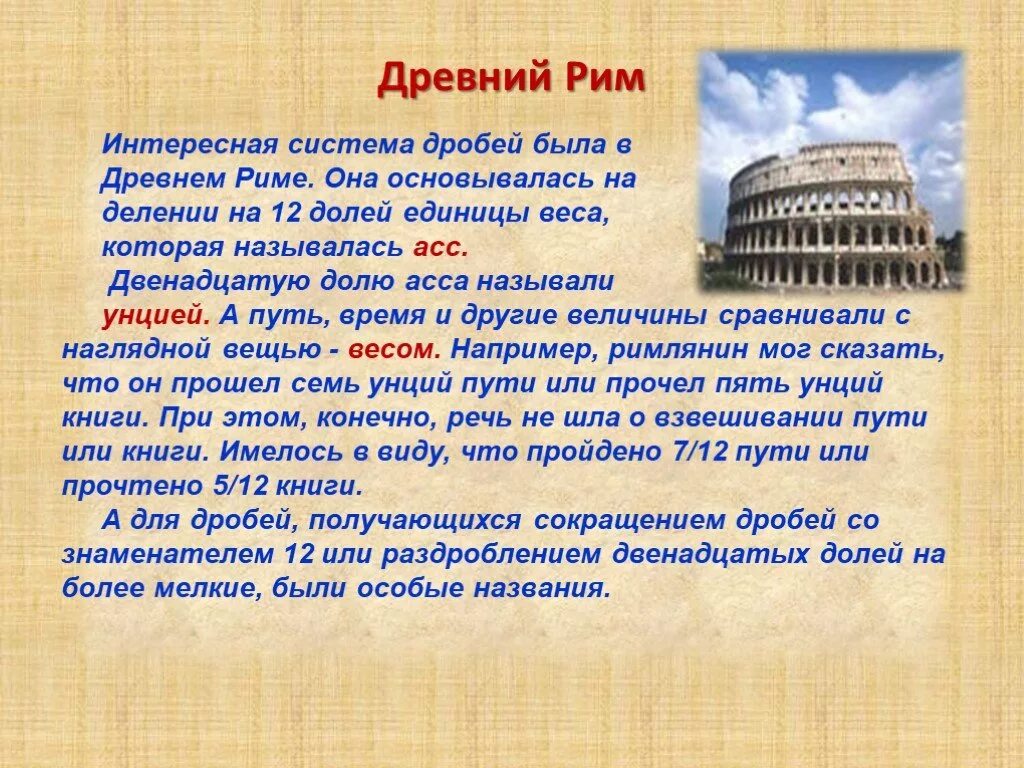 Древний Рим

Интересная система дробей была в Древнем Риме. Она основывалась на делении на 12 долей единицы веса, которая называлась асс.

Двенадцатую долю асса называли унцией. А путь, время и другие величины сравнивали с наглядной вещью - весом. Например, римлянин мог сказать, что он прошел семь унций пути или прочел пять унций книги. При этом, конечно, речь не шла о взвешивании пути или книги. Имелось в виду, что пройдено 7/12 пути или прочтено 5/12 книги.

А для дробей, получающихся сокращением дробей со знаменателем 12 или раздроблением двенадцатых долей на более мелкие, были особые названия.